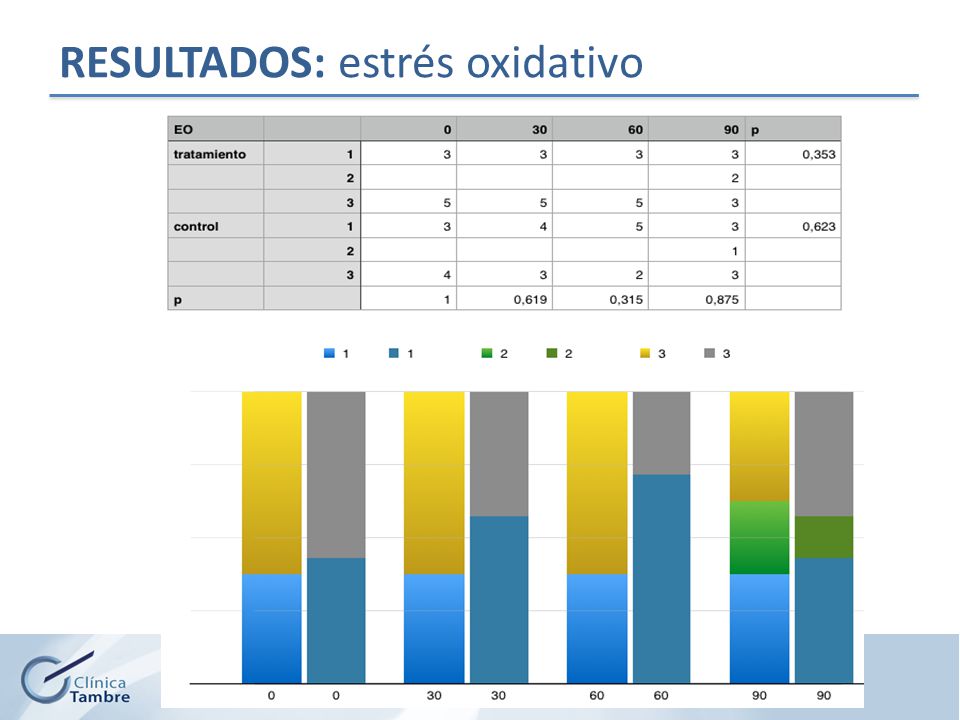 RESULTADOS: estrés oxidativo

| EO | | 0 | 30 | 60 | 90 | p |
|---|---|---|---|---|---|---|
| tratamiento | 1 | 3 | 3 | 3 | 3 | 0,353 |
| | 2 | | | | 2 | |
| | 3 | 5 | 5 | 5 | 3 | |
| control | 1 | 3 | 4 | 5 | 3 | 0,623 |
| | 2 | | | | 1 | |
| | 3 | 4 | 3 | 2 | 3 | |
| p | | 1 | 0,619 | 0,315 | 0,875 | |

1 1 2 2 3 3

0 0 30 30 60 60 90 90

Clínica Tambre